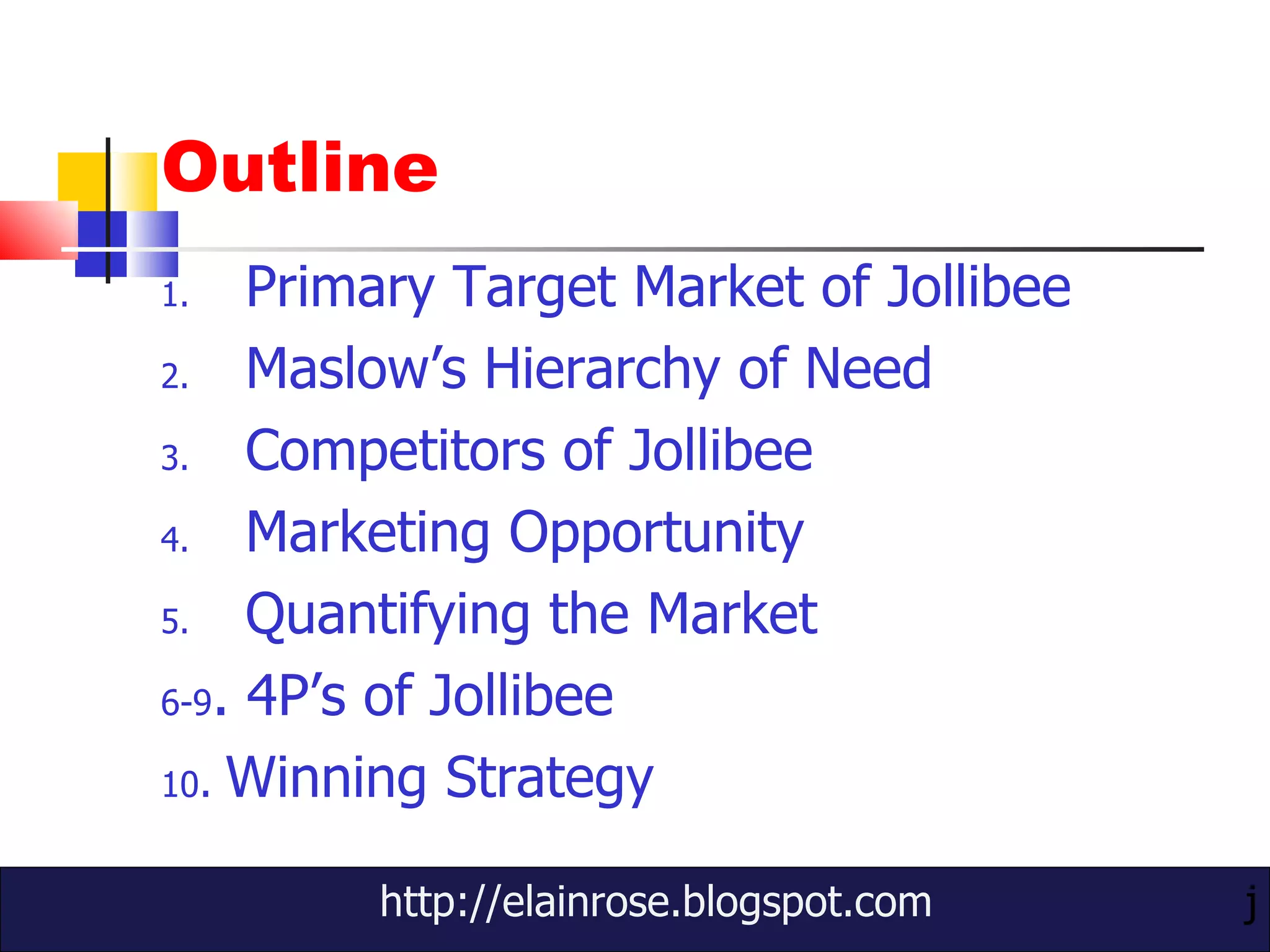 Outline

1. Primary Target Market of Jollibee
2. Maslow's Hierarchy of Need
3. Competitors of Jollibee
4. Marketing Opportunity
5. Quantifying the Market
6-9. 4P's of Jollibee
10. Winning Strategy

http://elainrose.blogspot.com

j